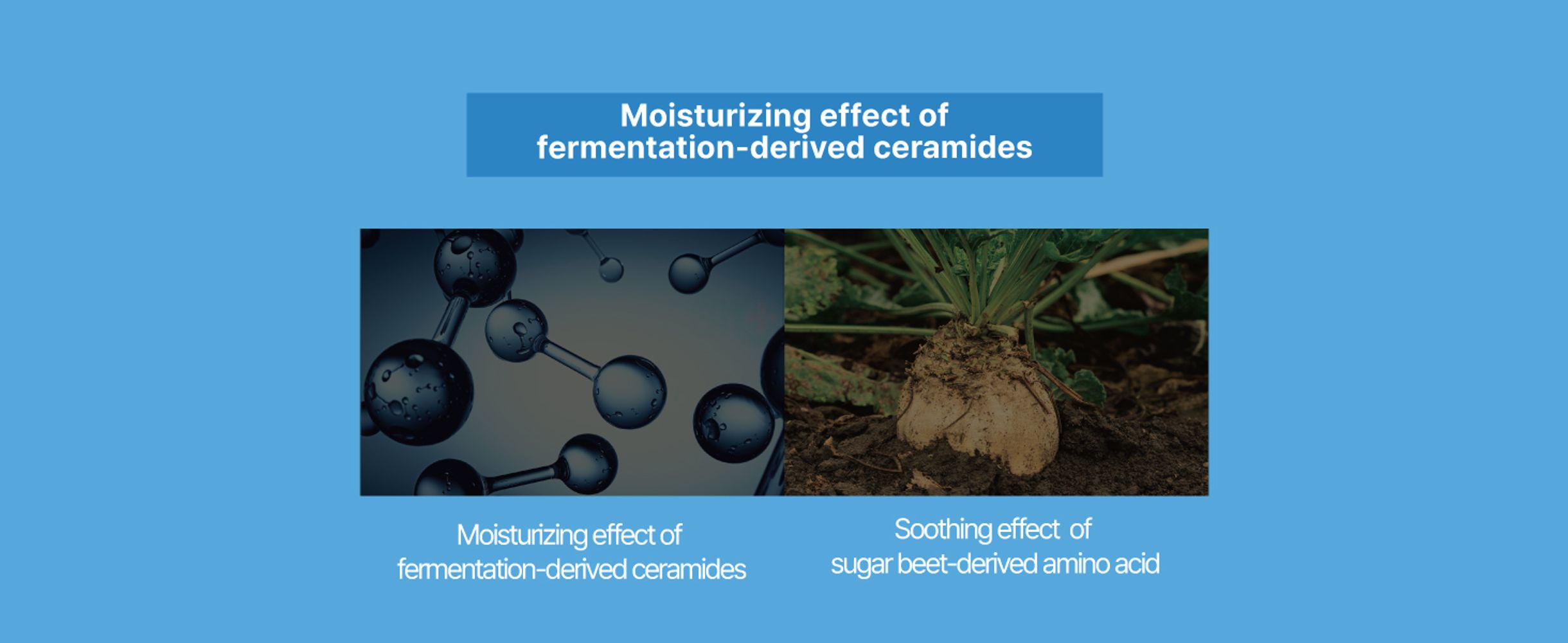 Moisturizing effect of fermentation-derived ceramides

Moisturizing effect of fermentation-derived ceramides

Soothing effect of sugar beet-derived amino acid